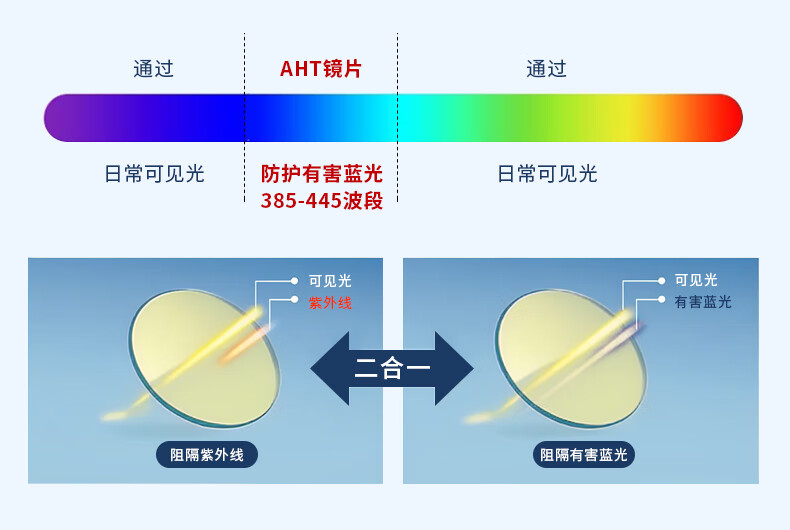 通过

AHT镜片

通过

日常可见光

防护有害蓝光
385-445波段

日常可见光

可见光
紫外线

阻隔紫外线

二合一

可见光
有害蓝光

阻隔有害蓝光